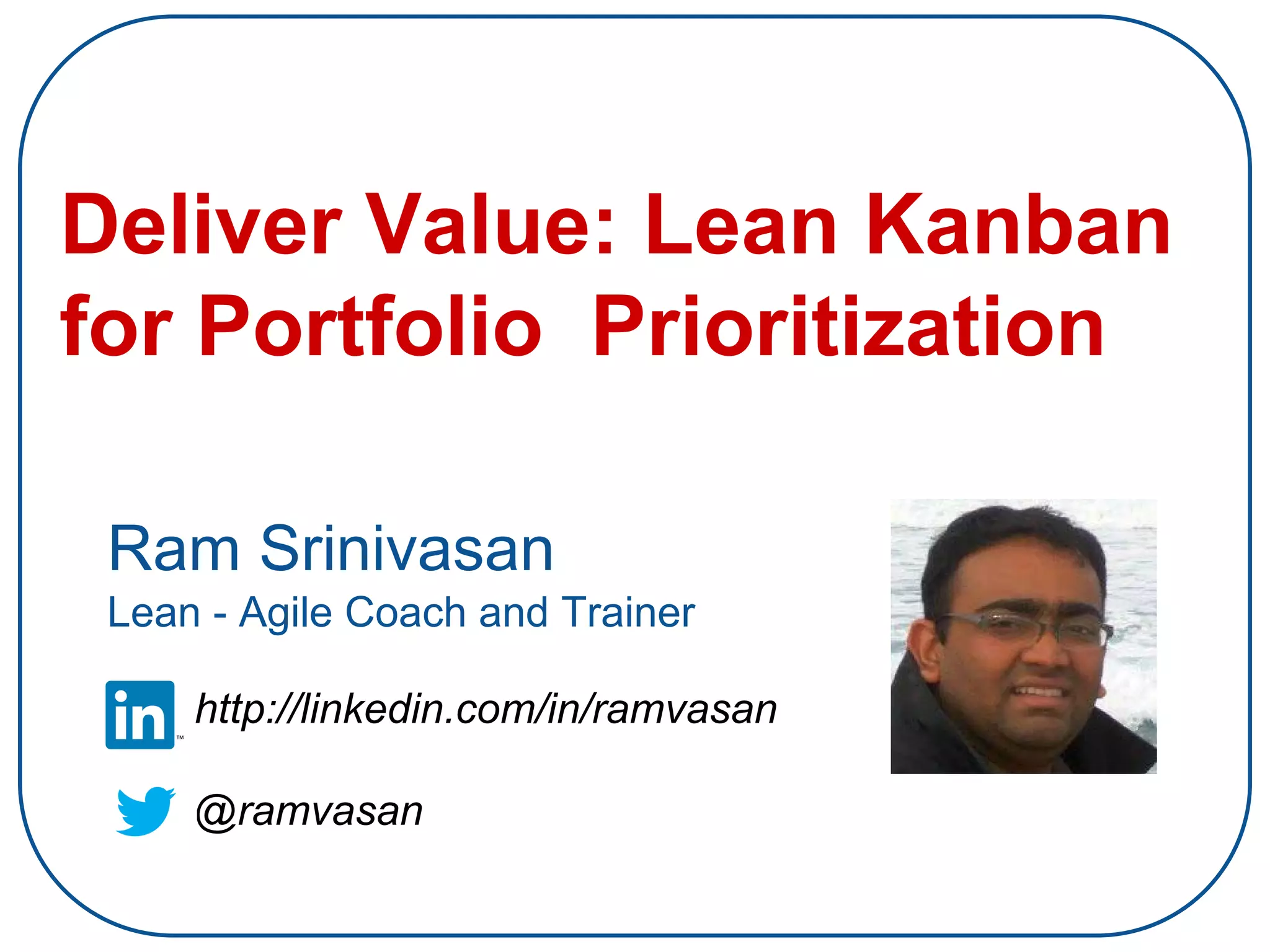 Deliver Value: Lean Kanban for Portfolio  Prioritization

Ram Srinivasan
Lean - Agile Coach and Trainer

in™ http://linkedin.com/in/ramvasan

@ramvasan